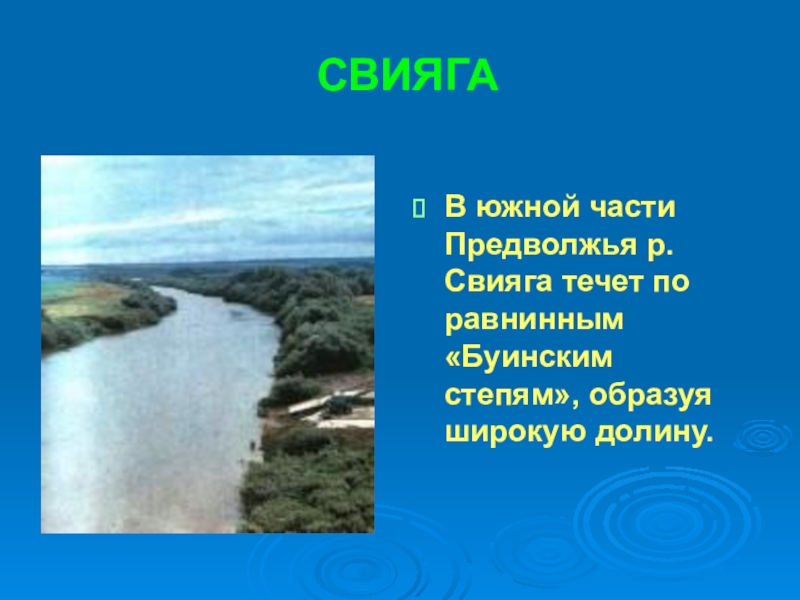 СВИЯГА

В южной части Предволжья р. Свияга течет по равнинным «Буинским степям», образуя широкую долину.